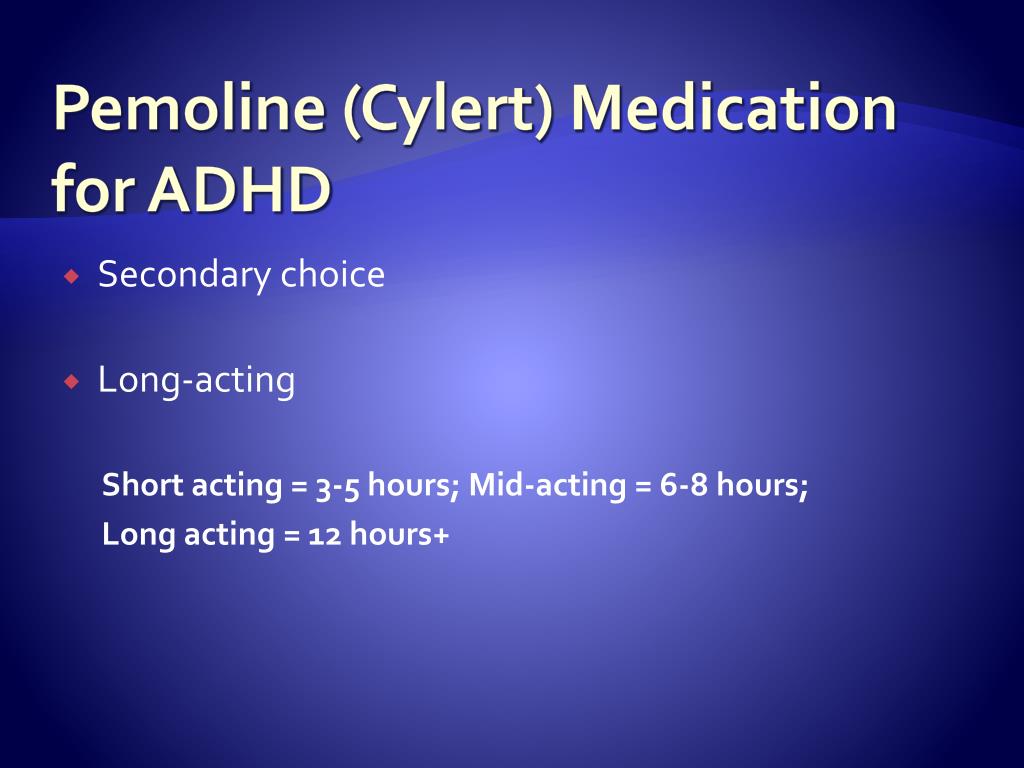 Pemoline (Cylert) Medication for ADHD

Secondary choice

Long-acting

Short acting = 3-5 hours; Mid-acting = 6-8 hours;
Long acting = 12 hours+